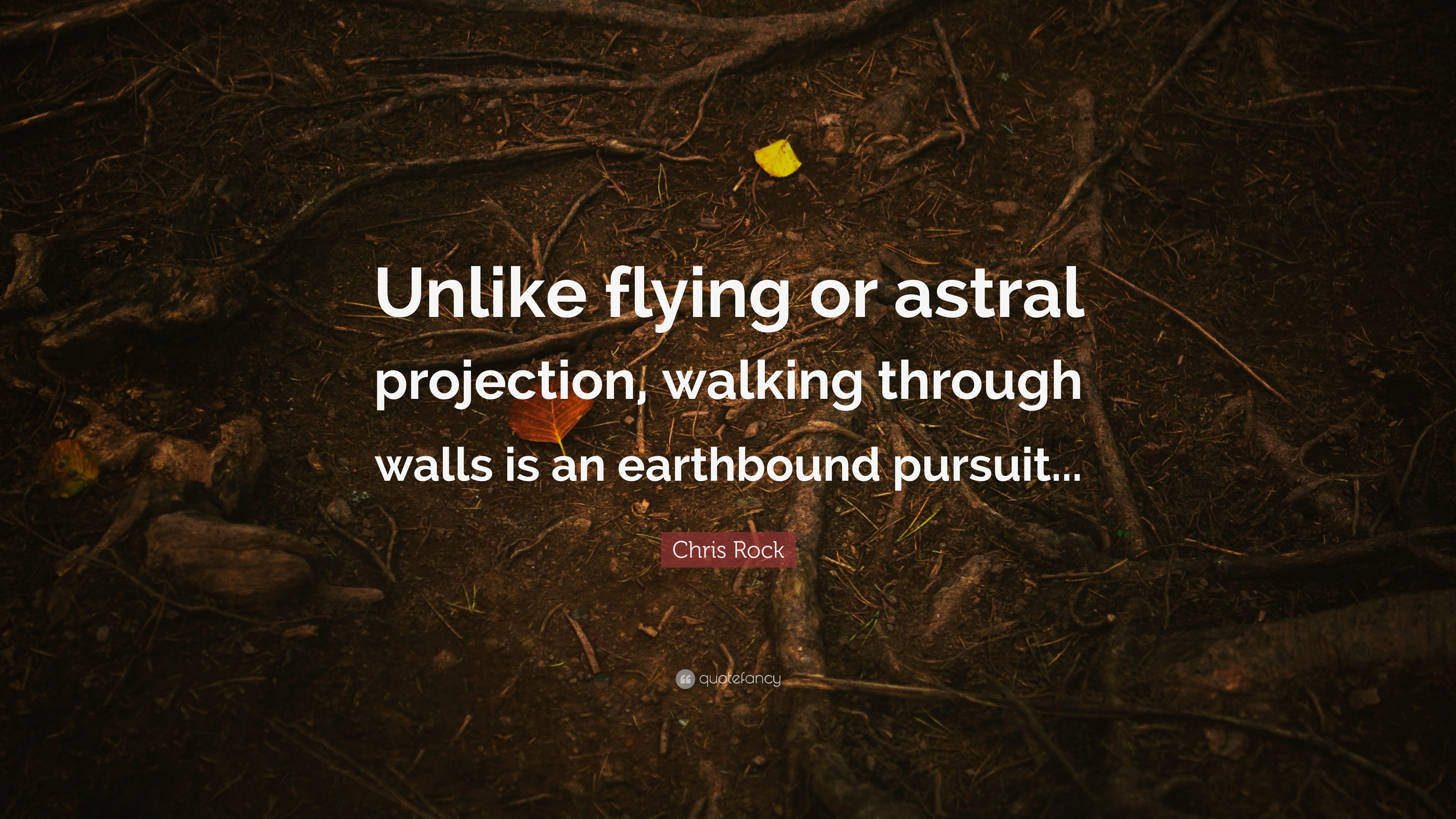 Unlike flying or astral projection, walking through walls is an earthbound pursuit...

Chris Rock

quotefancy